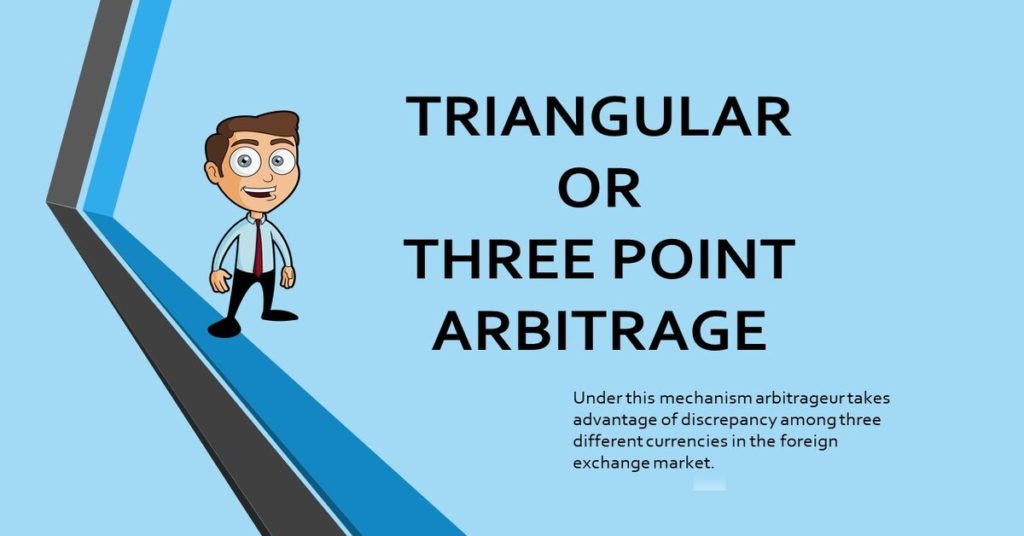 TRIANGULAR
OR
THREE POINT
ARBITRAGE

Under this mechanism arbitrageur takes advantage of discrepancy among three different currencies in the foreign exchange market.